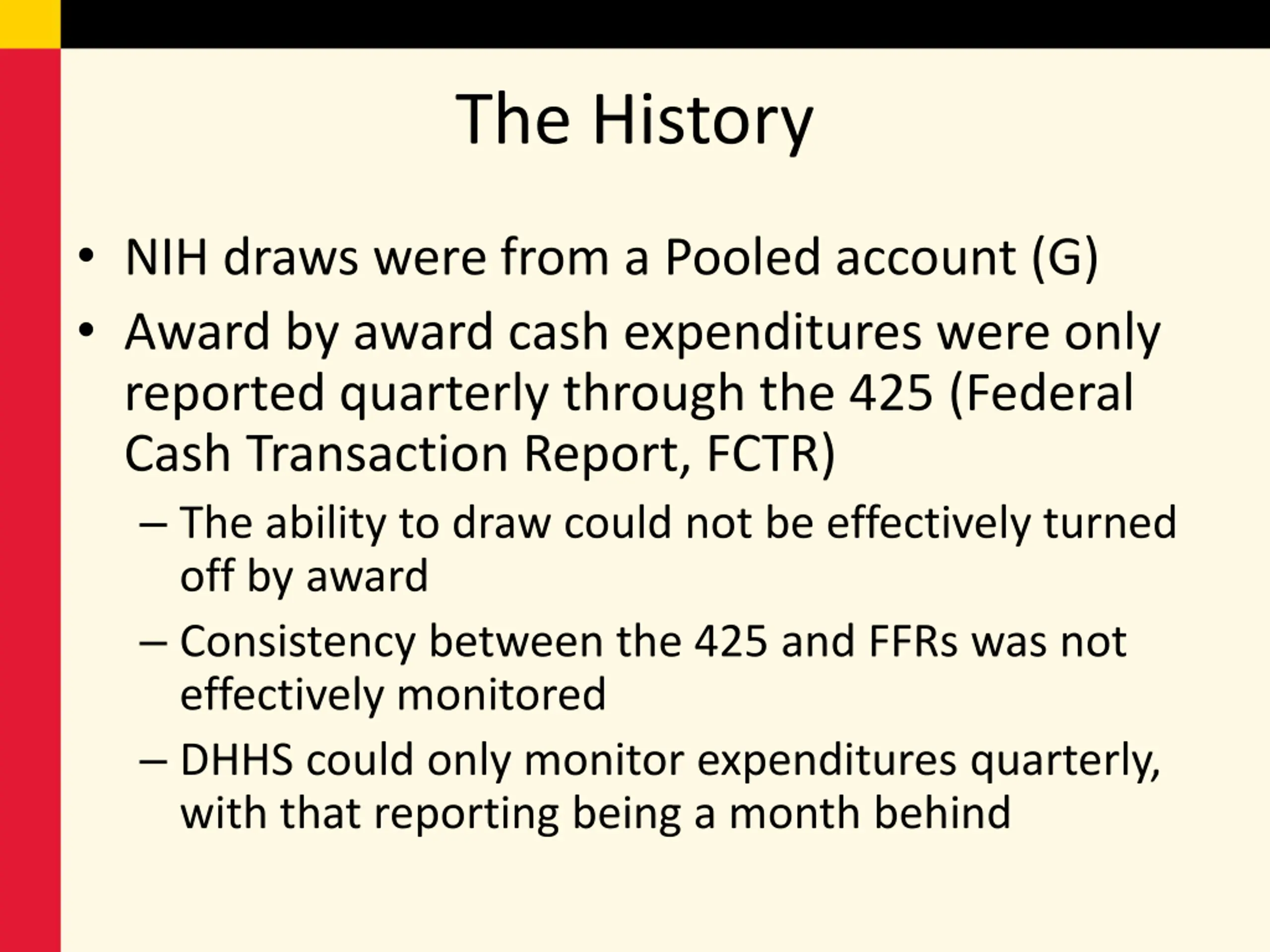 The History

• NIH draws were from a Pooled account (G)
• Award by award cash expenditures were only reported quarterly through the 425 (Federal Cash Transaction Report, FCTR)
– The ability to draw could not be effectively turned off by award
– Consistency between the 425 and FFRs was not effectively monitored
– DHHS could only monitor expenditures quarterly, with that reporting being a month behind